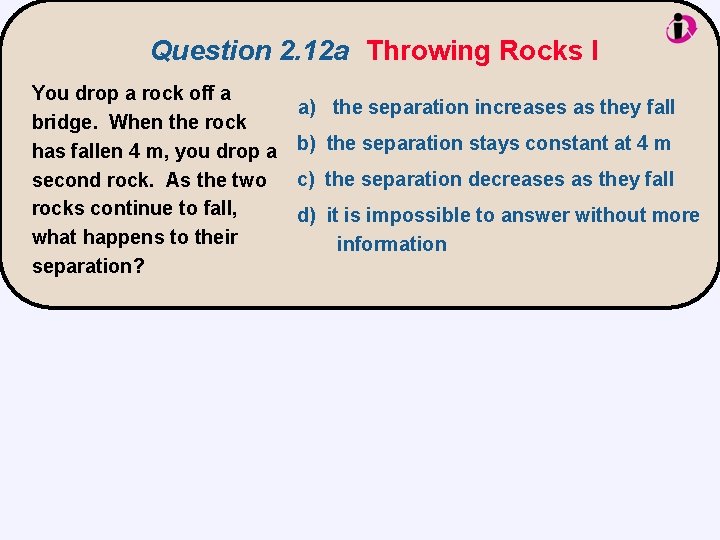 Question 2.12a Throwing Rocks I

You drop a rock off a bridge. When the rock has fallen 4 m, you drop a second rock. As the two rocks continue to fall, what happens to their separation?

a) the separation increases as they fall

b) the separation stays constant at 4 m

c) the separation decreases as they fall

d) it is impossible to answer without more information